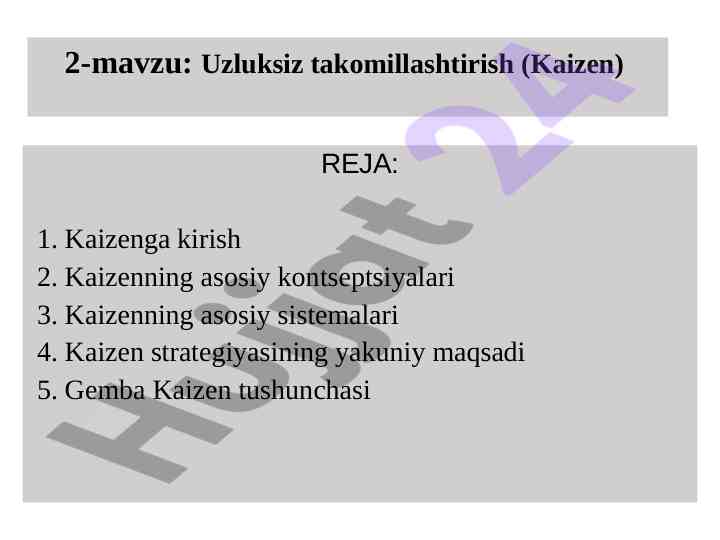 2-mavzu: Uzluksiz takomillashtirish (Kaizen)

REJA:

1. Kaizenga kirish
2. Kaizenning asosiy kontseptsiyalari
3. Kaizenning asosiy sistemalari
4. Kaizen strategiyasining yakuniy maqsadi
5. Gemba Kaizen tushunchasi

Hujjat 24